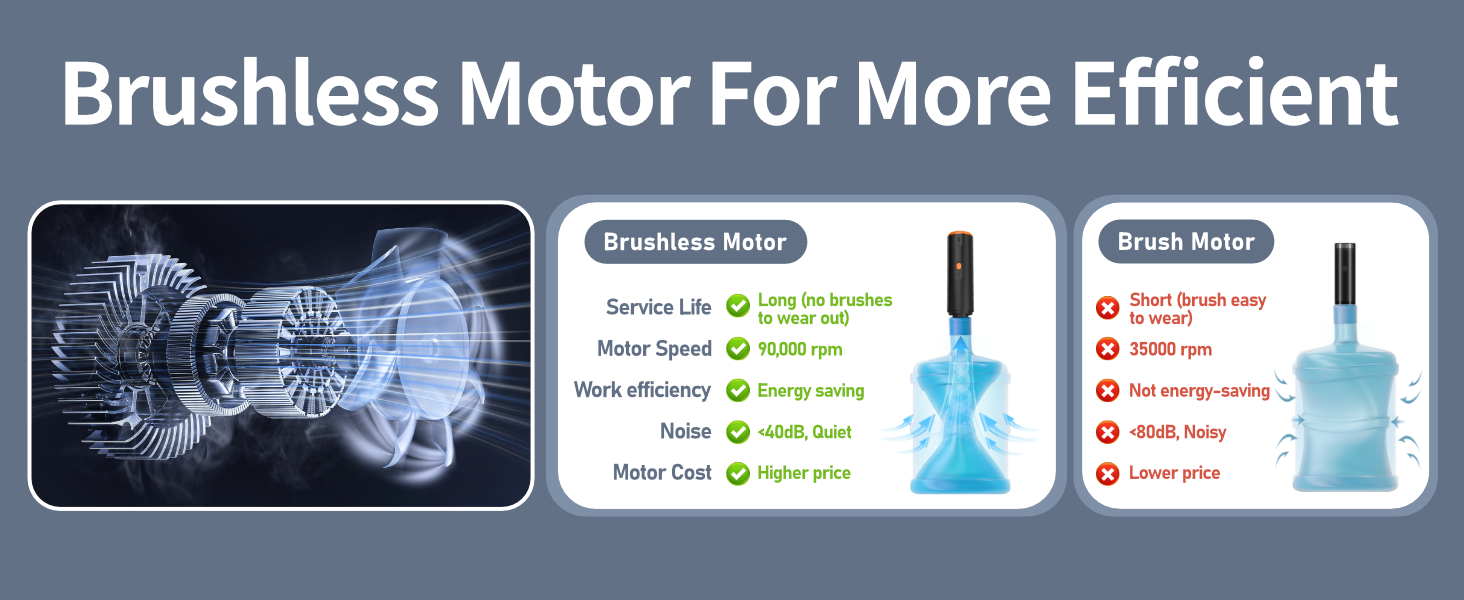 Brushless Motor For More Efficient

Brushless Motor

Service Life Long (no brushes to wear out)
Motor Speed 90,000 rpm
Work efficiency Energy saving
Noise <40dB, Quiet
Motor Cost Higher price

Brush Motor

Short (brush easy to wear)
35000 rpm
Not energy-saving
<80dB, Noisy
Lower price